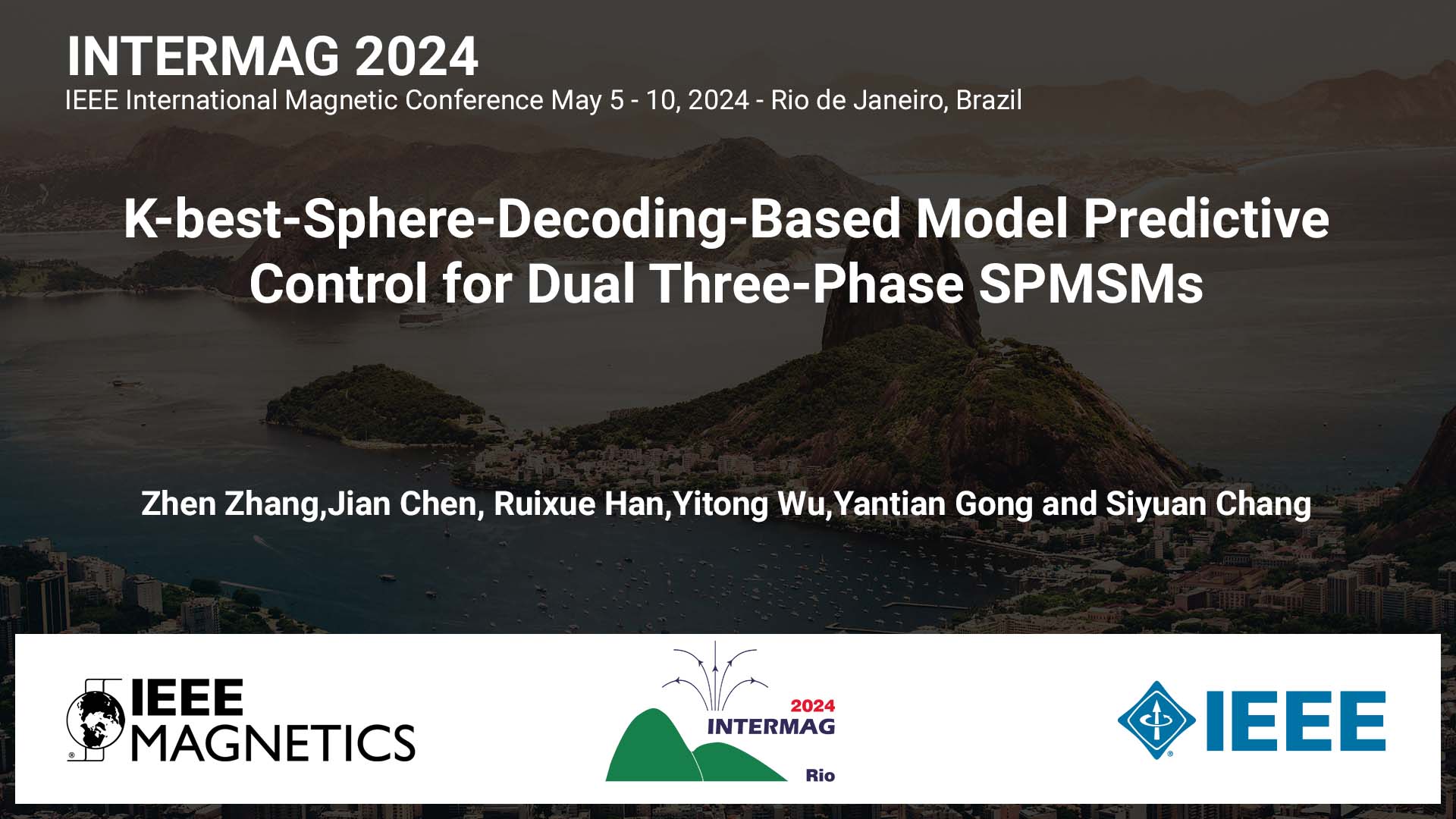 INTERMAG 2024
IEEE International Magnetic Conference May 5 - 10, 2024 - Rio de Janeiro, Brazil

K-best-Sphere-Decoding-Based Model Predictive Control for Dual Three-Phase SPMSMs

Zhen Zhang,Jian Chen, Ruixue Han,Yitong Wu,Yantian Gong and Siyuan Chang

IEEE MAGNETICS

2024 INTERMAG Rio

IEEE